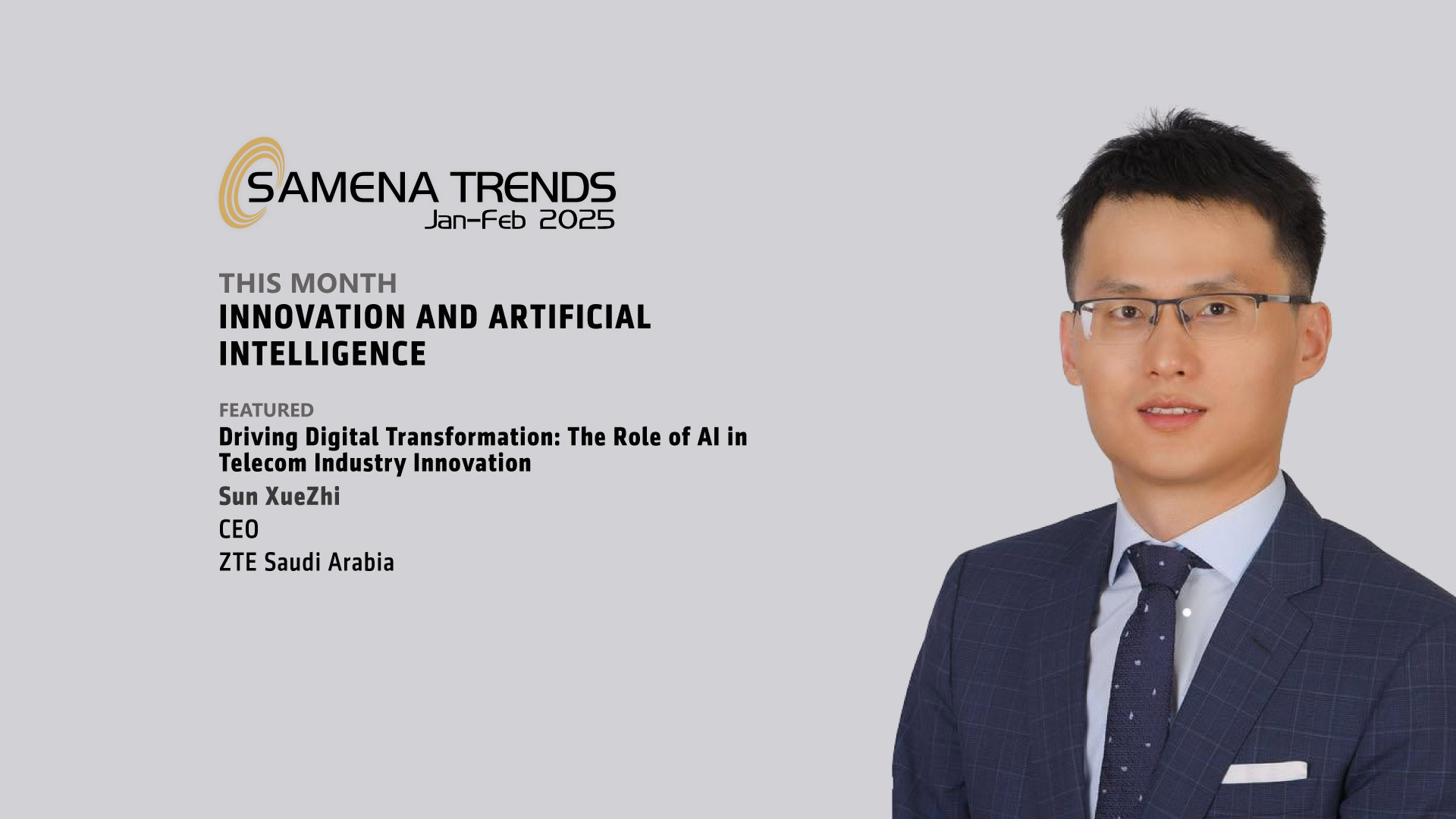 SAMENA TRENDS
Jan-Feb 2025

THIS MONTH
INNOVATION AND ARTIFICIAL INTELLIGENCE

FEATURED
Driving Digital Transformation: The Role of AI in Telecom Industry Innovation
Sun XueZhi
CEO
ZTE Saudi Arabia